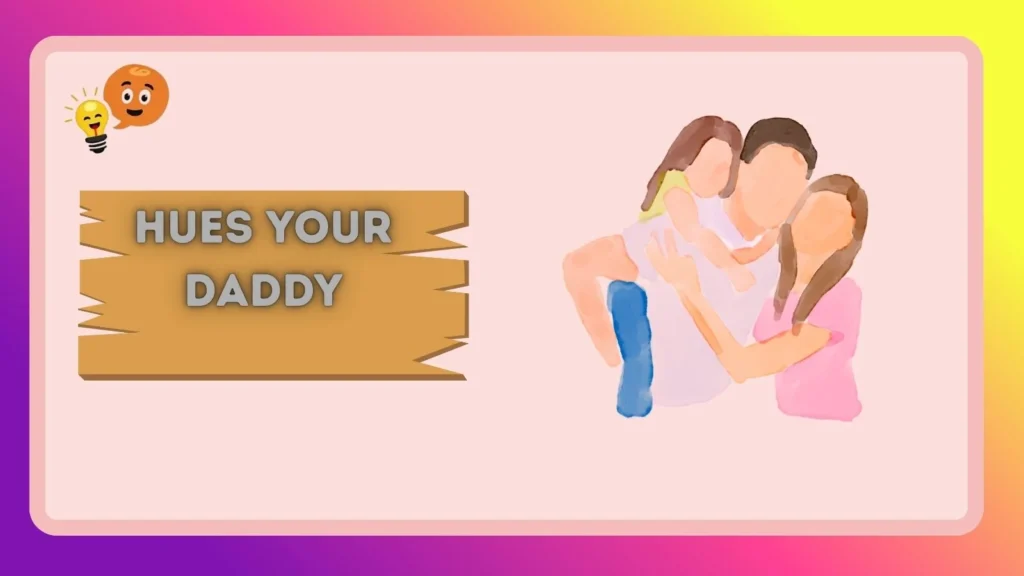 HUES YOUR DADDY